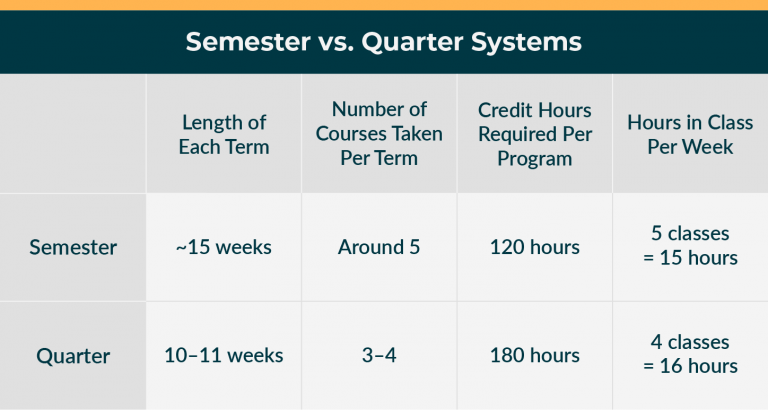 Semester vs. Quarter Systems

| | Length of Each Term | Number of Courses Taken Per Term | Credit Hours Required Per Program | Hours in Class Per Week |
|---|---|---|---|---|
| Semester | ~15 weeks | Around 5 | 120 hours | 5 classes = 15 hours |
| Quarter | 10–11 weeks | 3–4 | 180 hours | 4 classes = 16 hours |